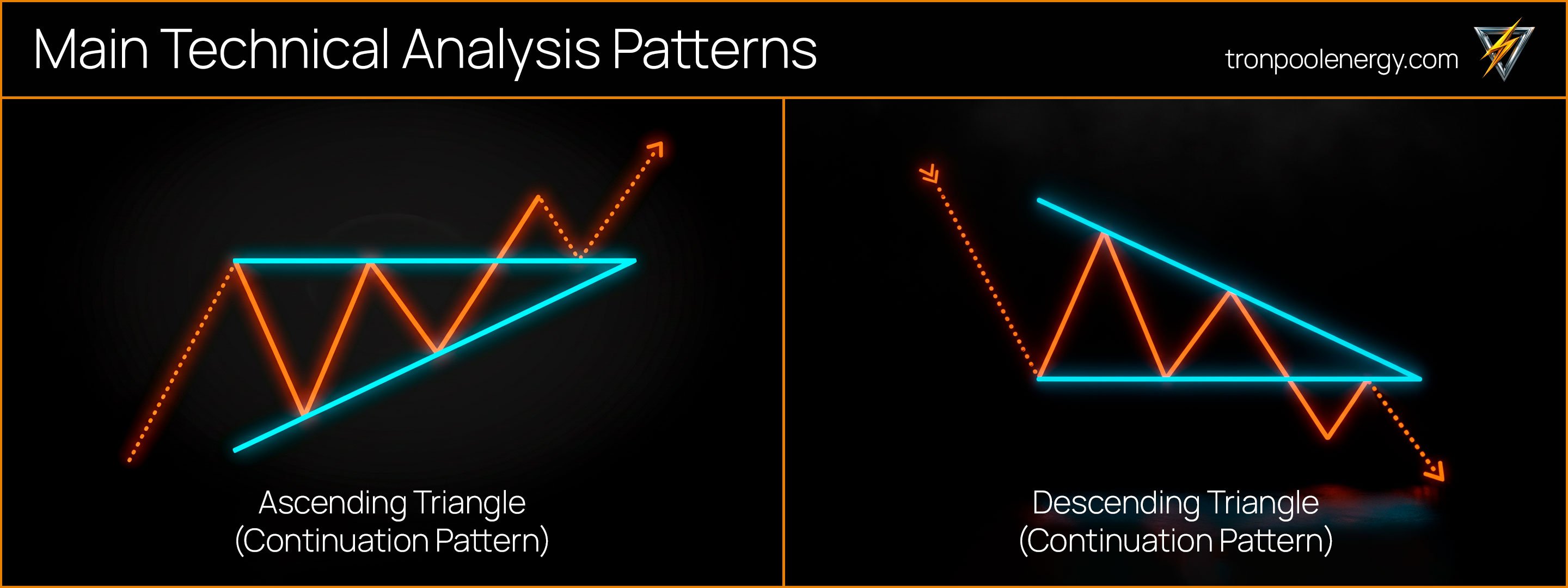 Main Technical Analysis Patterns

tronpoolenergy.com

Ascending Triangle
(Continuation Pattern)

Descending Triangle
(Continuation Pattern)